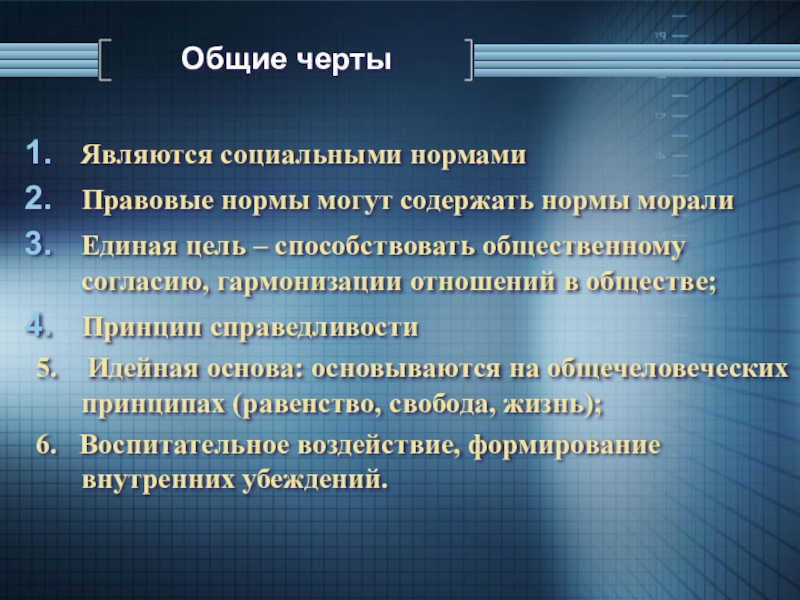 Общие черты

1. Являются социальными нормами
2. Правовые нормы могут содержать нормы морали
3. Единая цель – способствовать общественному согласию, гармонизации отношений в обществе;
4. Принцип справедливости
5. Идейная основа: основываются на общечеловеческих принципах (равенство, свобода, жизнь);
6. Воспитательное воздействие, формирование внутренних убеждений.